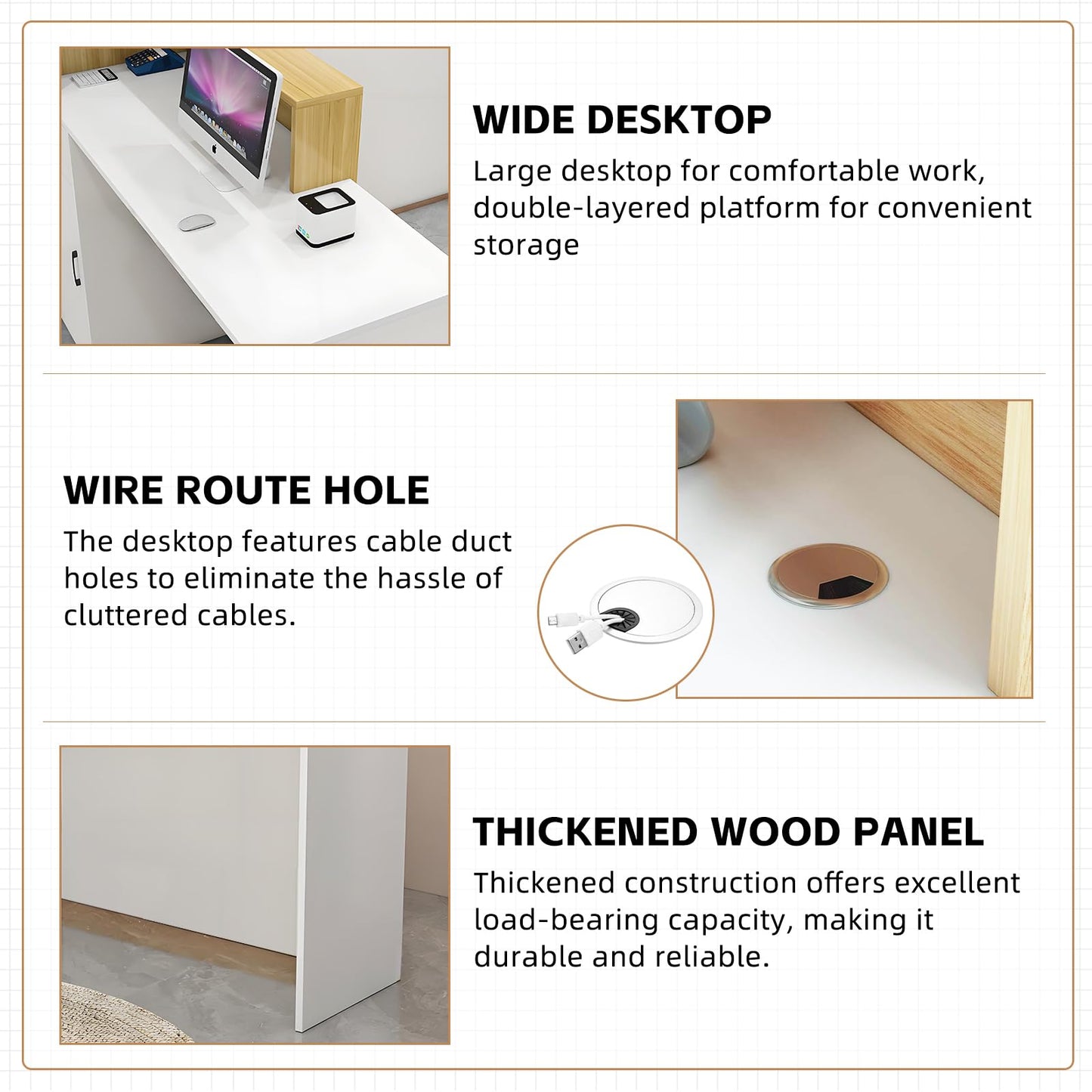 WIDE DESKTOP
Large desktop for comfortable work, double-layered platform for convenient storage

WIRE ROUTE HOLE
The desktop features cable duct holes to eliminate the hassle of cluttered cables.

THICKENED WOOD PANEL
Thickened construction offers excellent load-bearing capacity, making it durable and reliable.